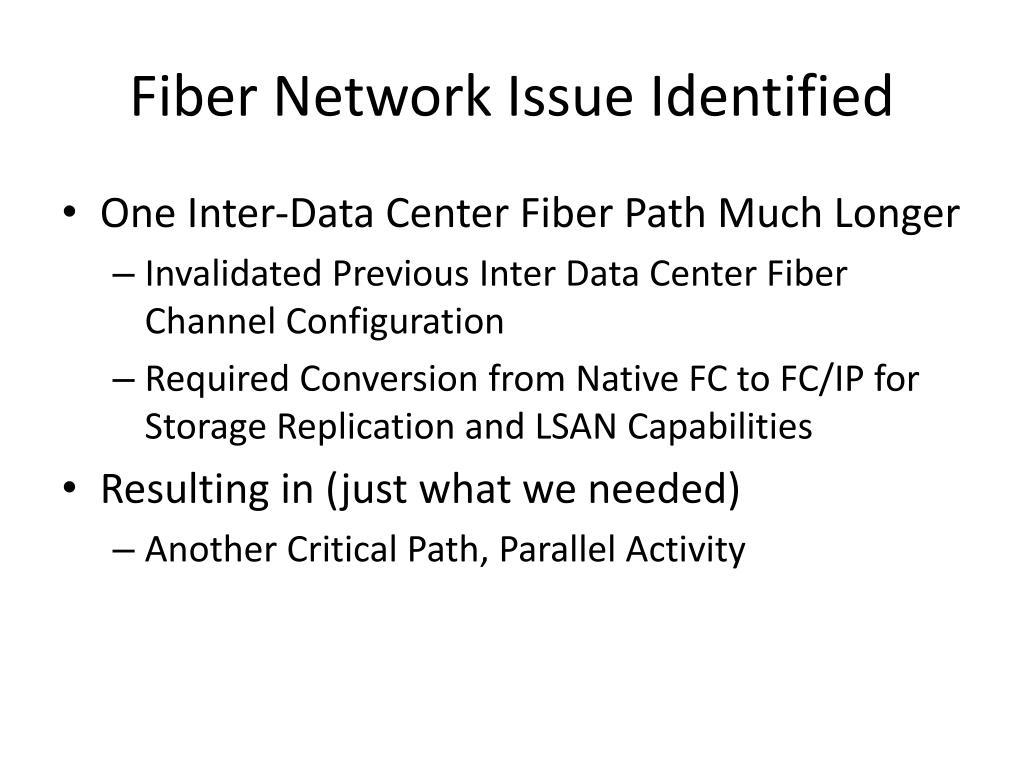 Fiber Network Issue Identified

• One Inter-Data Center Fiber Path Much Longer
– Invalidated Previous Inter Data Center Fiber Channel Configuration
– Required Conversion from Native FC to FC/IP for Storage Replication and LSAN Capabilities
• Resulting in (just what we needed)
– Another Critical Path, Parallel Activity